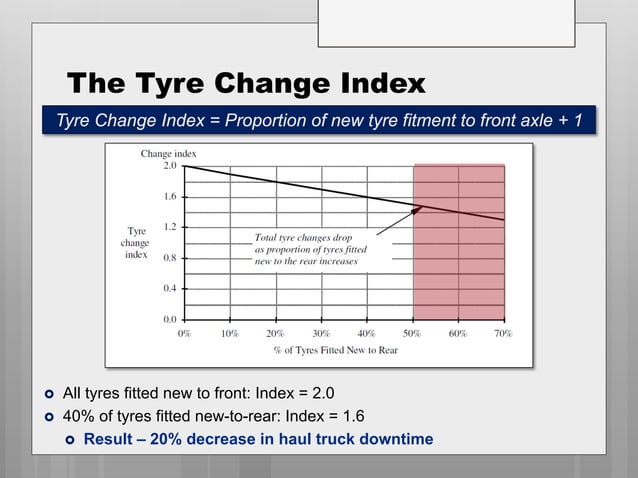 The Tyre Change Index

Tyre Change Index = Proportion of new tyre fitment to front axle + 1

Change index

2.0
1.6
1.2
0.8
0.4
0.0

Tyre change index

Total tyre changes drop as proportion of tyres fitted new to the rear increases

0% 10% 20% 30% 40% 50% 60% 70%

% of Tyres Fitted New to Rear

All tyres fitted new to front: Index = 2.0

40% of tyres fitted new-to-rear: Index = 1.6

Result – 20% decrease in haul truck downtime